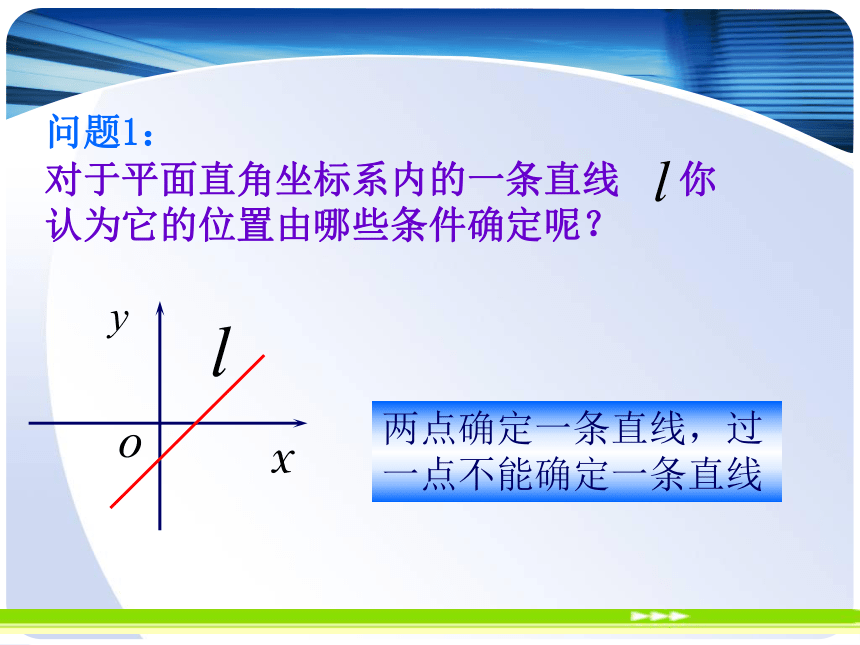 问题1：
对于平面直角坐标系内的一条直线 $l$ 你认为它的位置由哪些条件确定呢？

$y$

$l$

$o$

$x$

两点确定一条直线，过一点不能确定一条直线